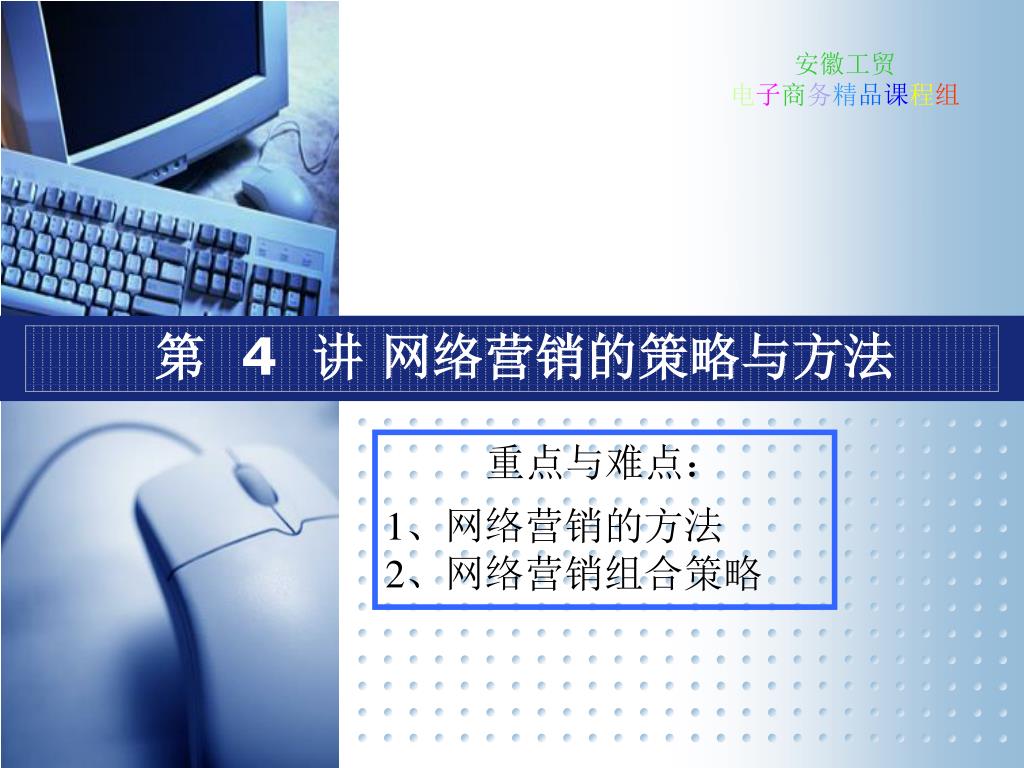 安徽工贸
电子商务精品课程组

第 4 讲 网络营销的策略与方法

重点与难点：

1、网络营销的方法
2、网络营销组合策略